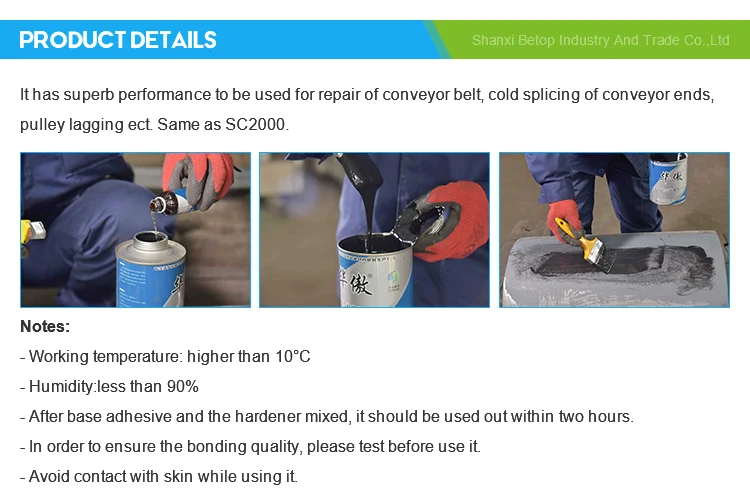 PRODUCT DETAILS

Shanxi Betop Industry And Trade Co.,Ltd

It has superb performance to be used for repair of conveyor belt, cold splicing of conveyor ends, pulley lagging ect. Same as SC2000.

华傲

华傲

Notes:

- Working temperature: higher than 10°C

- Humidity:less than 90%

- After base adhesive and the hardener mixed, it should be used out within two hours.

- In order to ensure the bonding quality, please test before use it.

- Avoid contact with skin while using it.